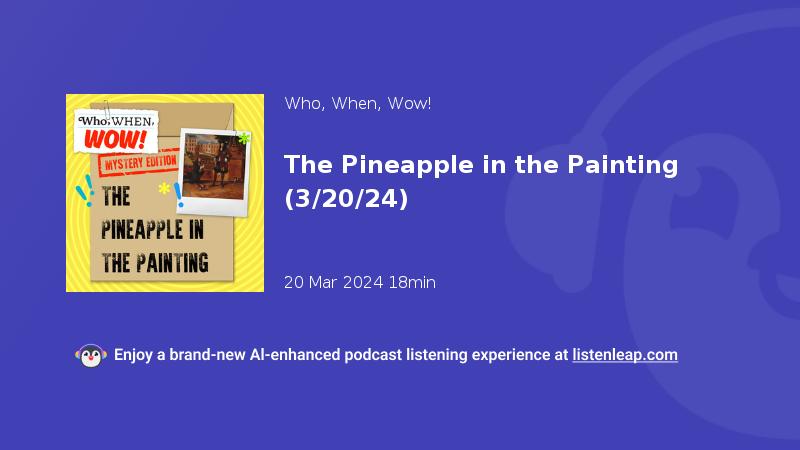 Who, WHEN, WOW!
MYSTERY EDITION
THE PINEAPPLE IN THE PAINTING

Who, When, Wow!

The Pineapple in the Painting (3/20/24)

20 Mar 2024 18min

Enjoy a brand-new AI-enhanced podcast listening experience at listenleap.com